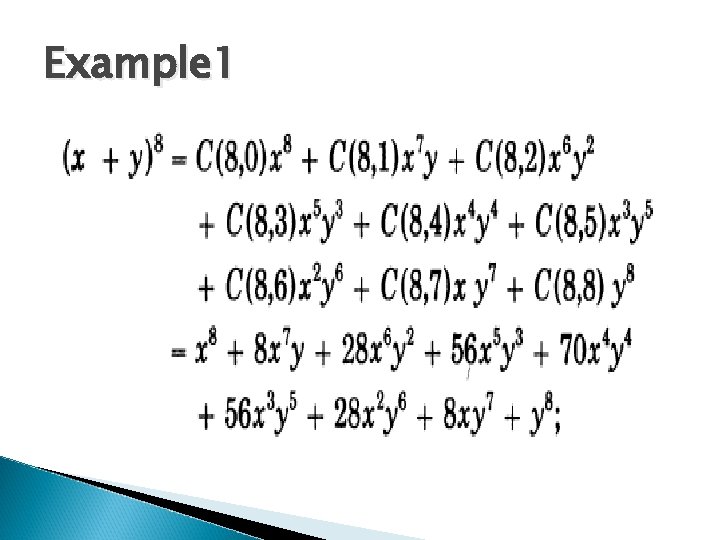 Example1

$(x + y)^8 = C(8,0)x^8 + C(8,1)x^7y + C(8,2)x^6y^2$
$+ C(8,3)x^5y^3 + C(8,4)x^4y^4 + C(8,5)x^3y^5$
$+ C(8,6)x^2y^6 + C(8,7)x y^7 + C(8,8) y^8$
$= x^8 + 8x^7y + 28x^6y^2 + 56x^5y^3 + 70x^4y^4$
$+ 56x^3y^5 + 28x^2y^6 + 8xy^7 + y^8;$